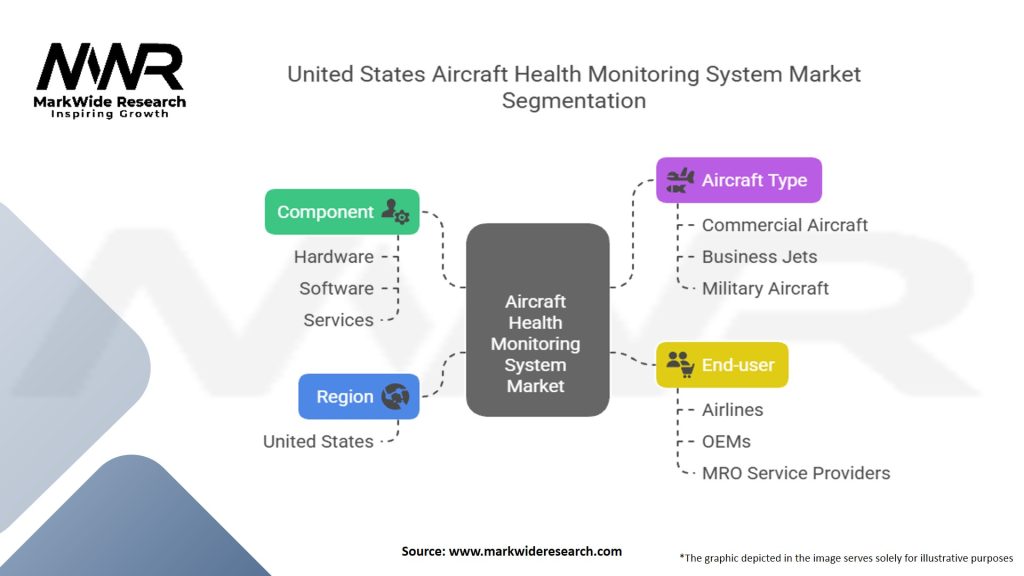 MWR
MarkWide Research
Inspiring Growth

United States Aircraft Health Monitoring System Market Segmentation

Component
Hardware
Software
Services

Region
United States

Aircraft Health Monitoring System Market

Aircraft Type
Commercial Aircraft
Business Jets
Military Aircraft

End-user
Airlines
OEMs
MRO Service Providers

Source: www.markwideresearch.com

*The graphic depicted in the image serves solely for illustrative purposes